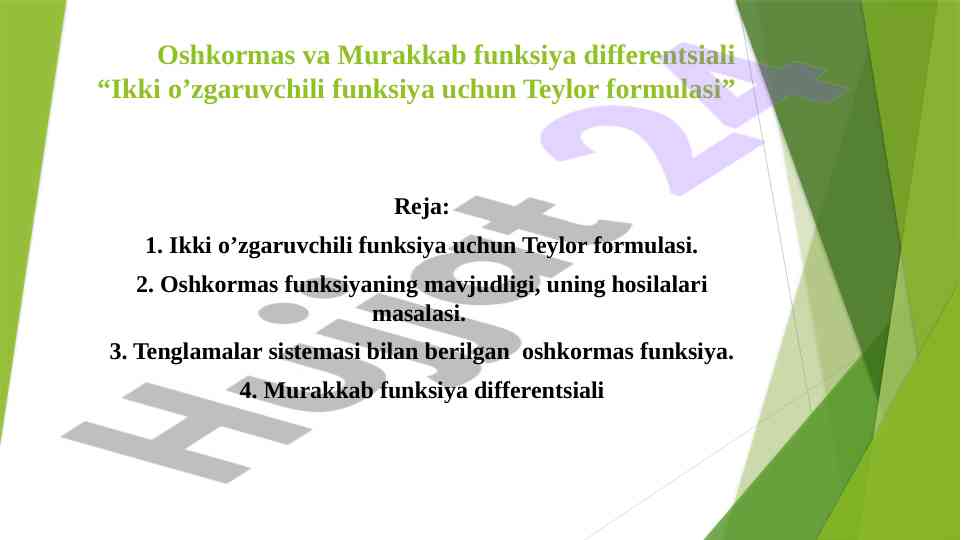 Oshkormas va Murakkab funksiya differentsiali
“Ikki o’zgaruvchili funksiya uchun Teylor formulasi”

Reja:

1. Ikki o’zgaruvchili funksiya uchun Teylor formulasi.

2. Oshkormas funksiyaning mavjudligi, uning hosilalari masalasi.

3. Tenglamalar sistemasi bilan berilgan oshkormas funksiya.

4. Murakkab funksiya differentsiali

Hujjat 24